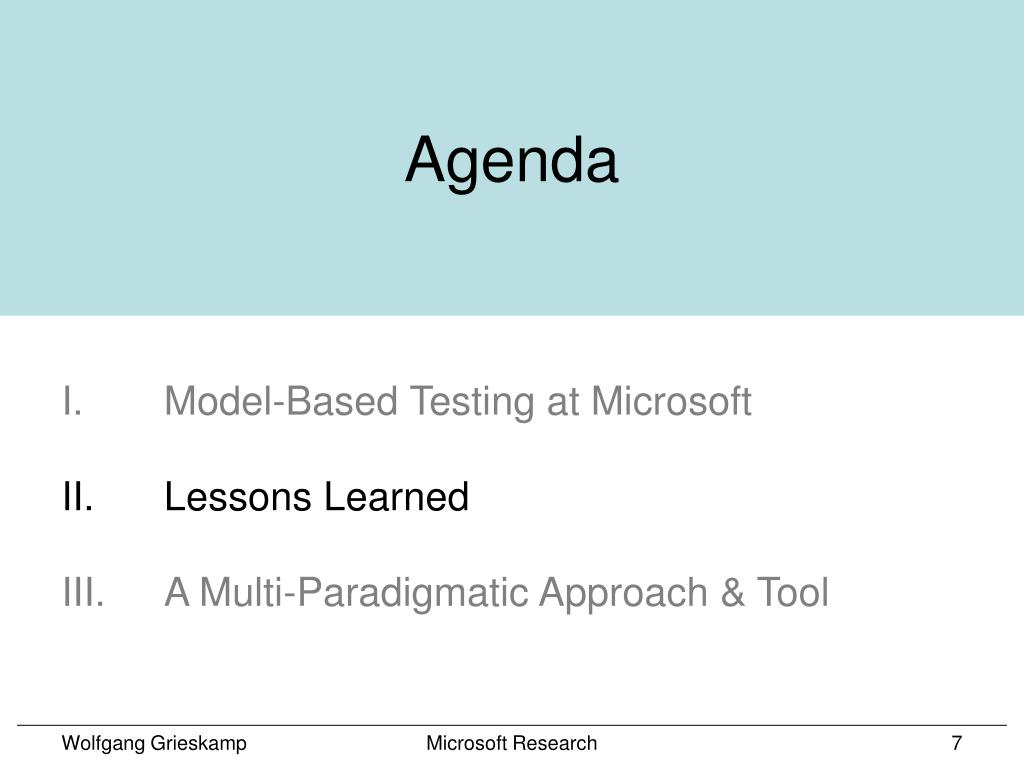 Agenda

I. Model-Based Testing at Microsoft

II. Lessons Learned

III. A Multi-Paradigmatic Approach & Tool

Wolfgang Grieskamp Microsoft Research 7